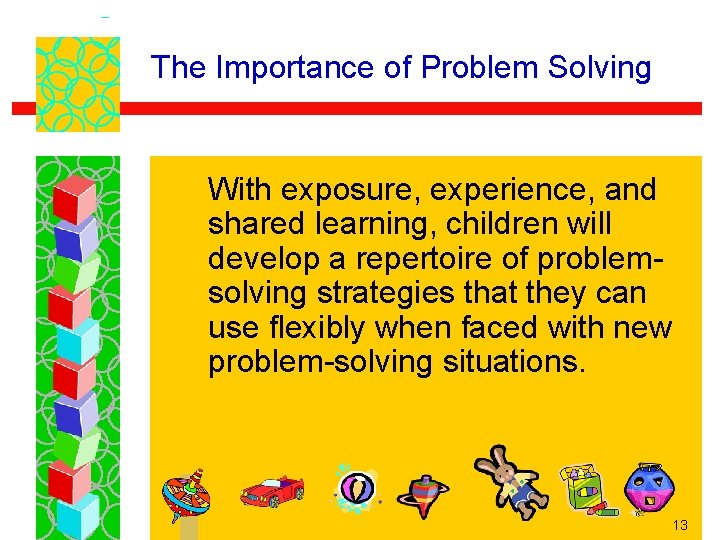 The Importance of Problem Solving

With exposure, experience, and shared learning, children will develop a repertoire of problem-solving strategies that they can use flexibly when faced with new problem-solving situations.

13